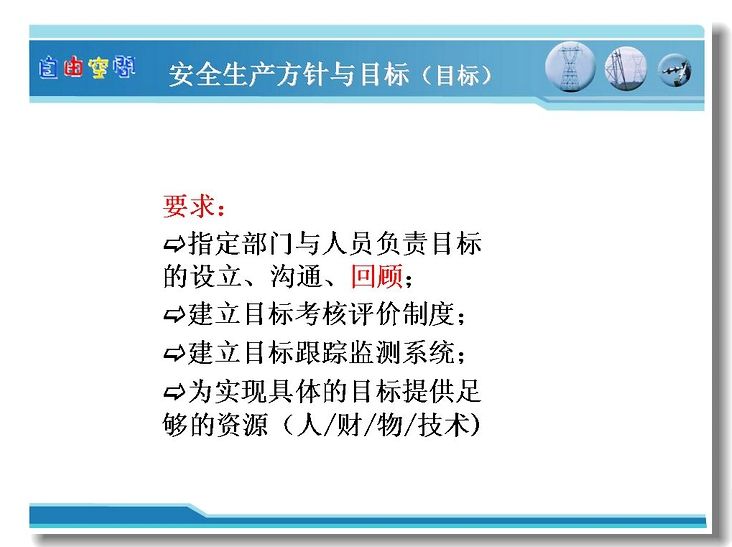 自由空间

安全生产方针与目标（目标）

要求：

⇨指定部门与人员负责目标的设立、沟通、回顾；

⇨建立目标考核评价制度；

⇨建立目标跟踪监测系统；

⇨为实现具体的目标提供足够的资源（人/财/物/技术）